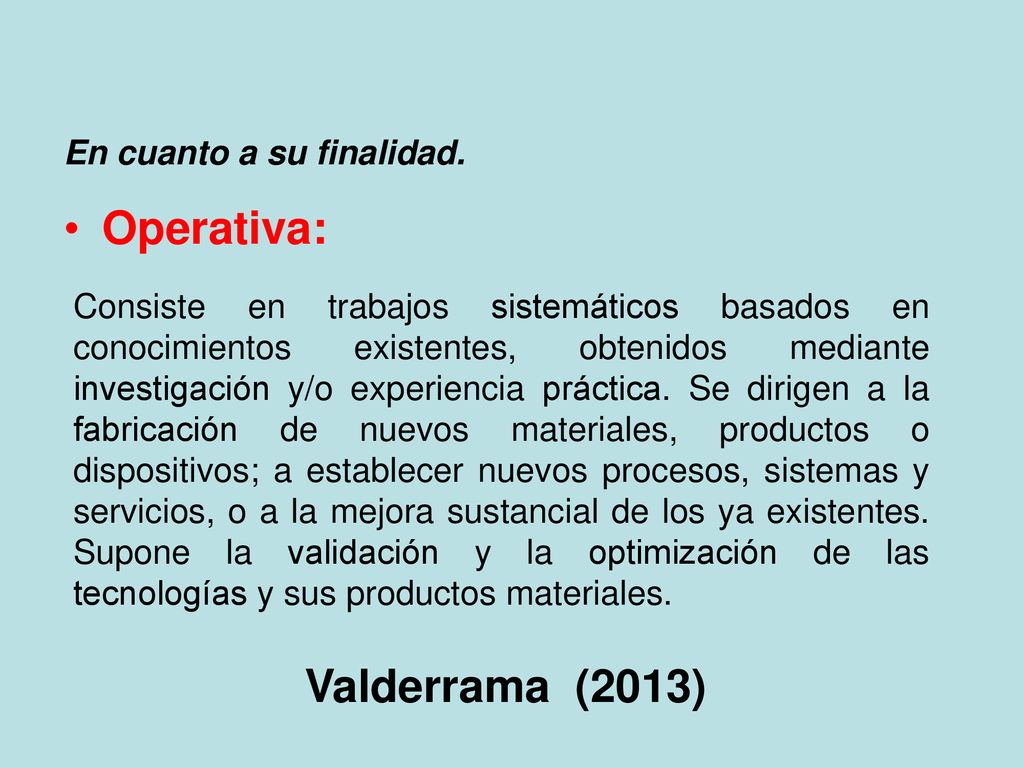 En cuanto a su finalidad.

• Operativa:

Consiste en trabajos sistemáticos basados en conocimientos existentes, obtenidos mediante investigación y/o experiencia práctica. Se dirigen a la fabricación de nuevos materiales, productos o dispositivos; a establecer nuevos procesos, sistemas y servicios, o a la mejora sustancial de los ya existentes. Supone la validación y la optimización de las tecnologías y sus productos materiales.

Valderrama (2013)